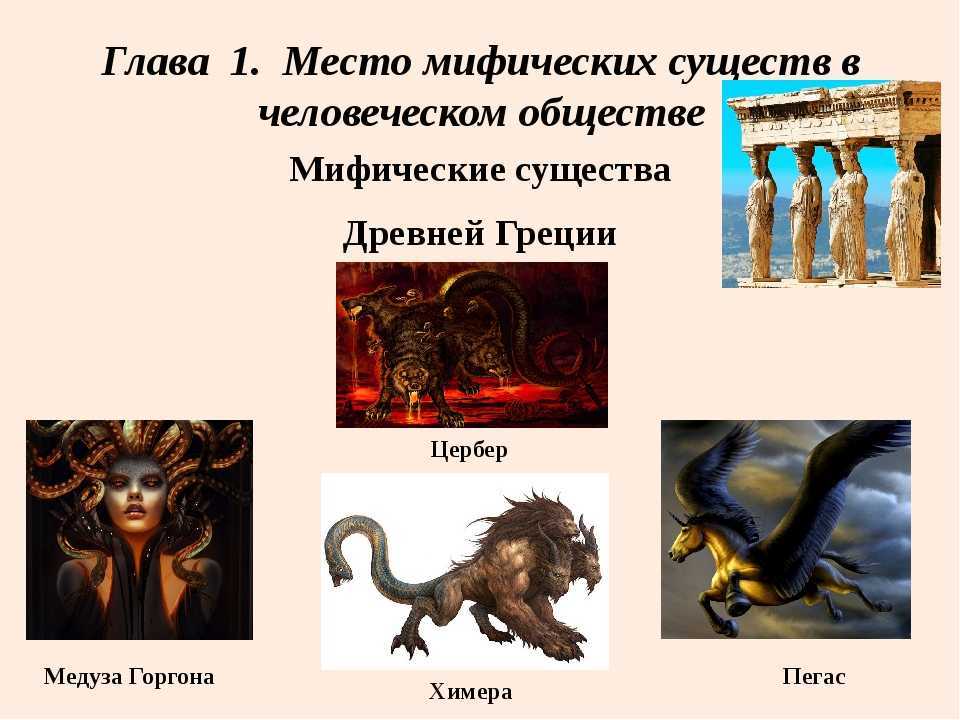 Глава 1. Место мифических существ в человеческом обществе

Мифические существа

Древней Греции

Цербер

Медуза Горгона

Химера

Пегас